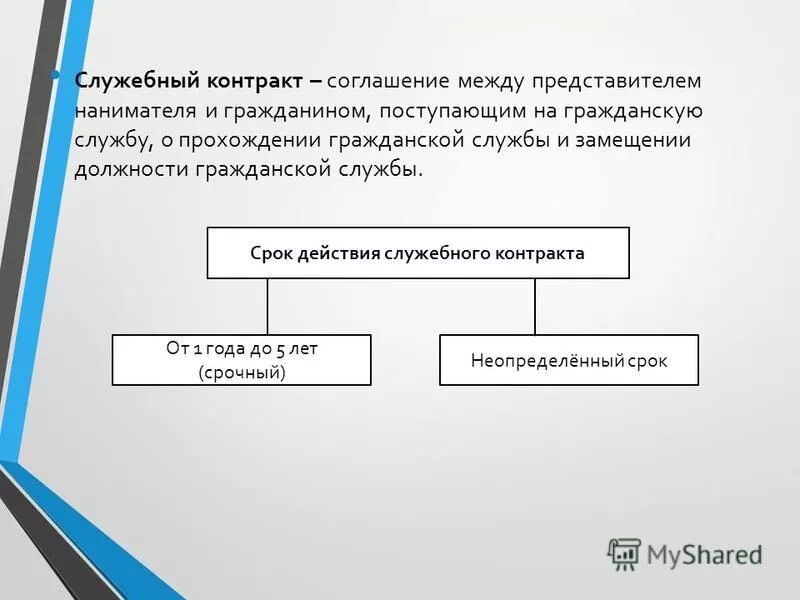 Служебный контракт – соглашение между представителем нанимателя и гражданином, поступающим на гражданскую службу, о прохождении гражданской службы и замещении должности гражданской службы.

Срок действия служебного контракта

От 1 года до 5 лет (срочный)

Неопределённый срок

MyShared